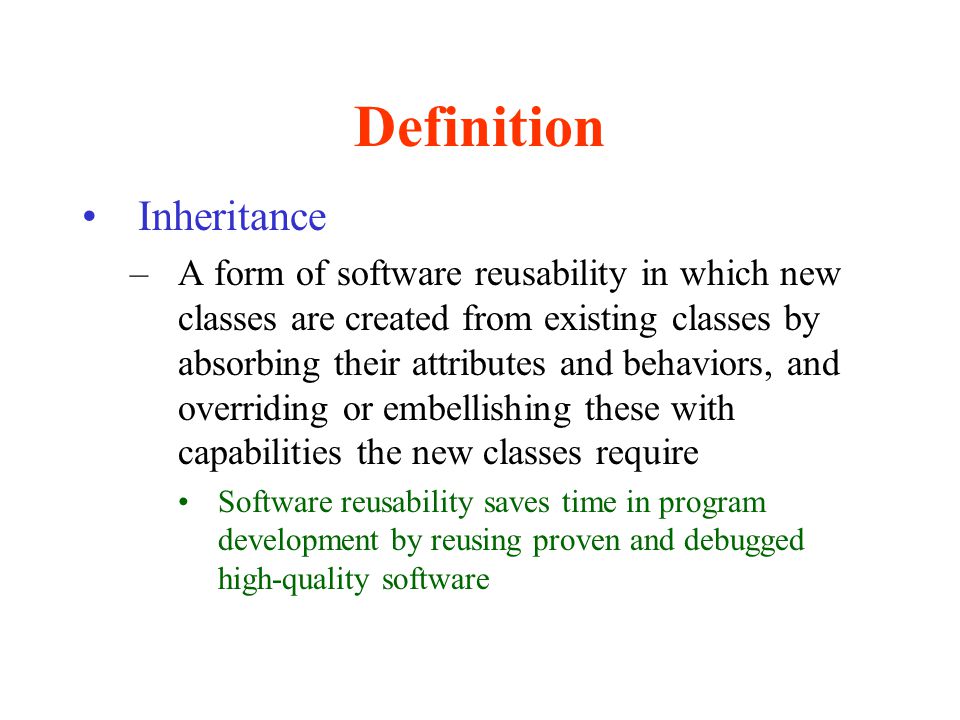 Definition

• Inheritance

– A form of software reusability in which new classes are created from existing classes by absorbing their attributes and behaviors, and overriding or embellishing these with capabilities the new classes require

• Software reusability saves time in program development by reusing proven and debugged high-quality software